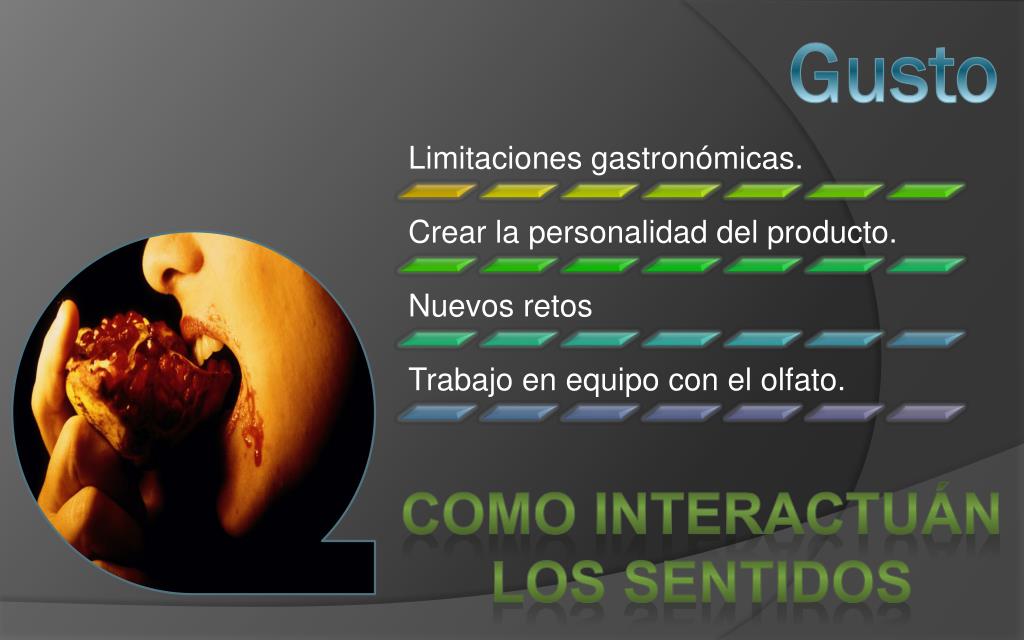 Gusto

Limitaciones gastronómicas.

Crear la personalidad del producto.

Nuevos retos

Trabajo en equipo con el olfato.

COMO INTERACTUÁN LOS SENTIDOS